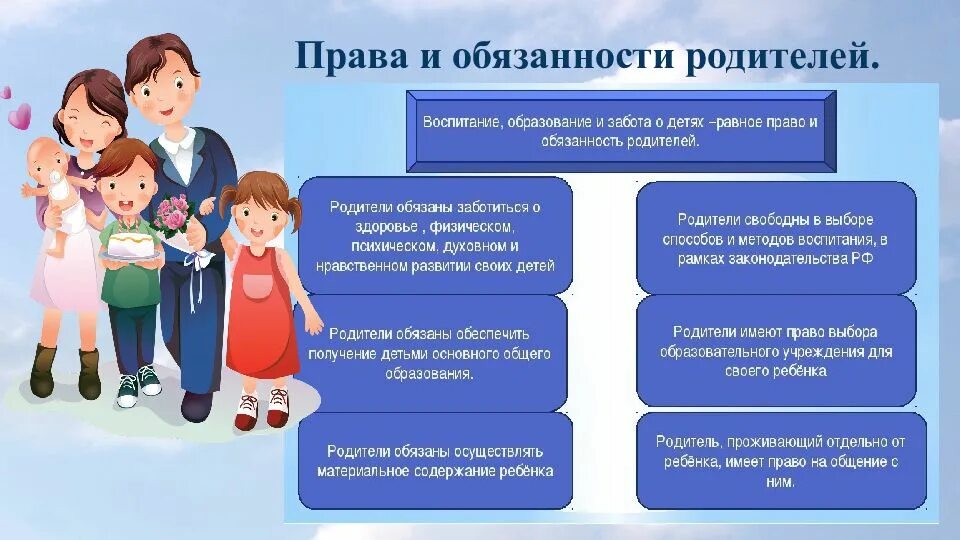 Права и обязанности родителей.

Воспитание, образование и забота о детях –равное право и обязанность родителей.

Родители обязаны заботиться о здоровье , физическом, психическом, духовном и нравственном развитии своих детей

Родители обязаны обеспечить получение детьми основного общего образования.

Родители обязаны осуществлять материальное содержание ребёнка

Родители свободны в выборе способов и методов воспитания, в рамках законодательства РФ

Родители имеют право выбора образовательного учреждения для своего ребёнка

Родитель, проживающий отдельно от ребёнка, имеет право на общение с ним.